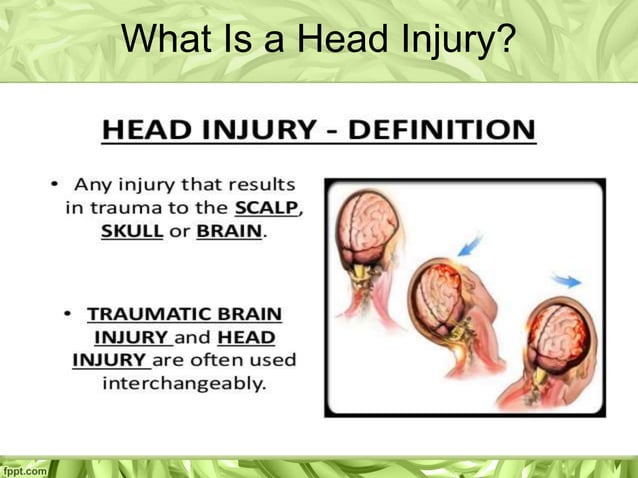 What Is a Head Injury?

HEAD INJURY - DEFINITION

• Any injury that results in trauma to the SCALP, SKULL or BRAIN.

• TRAUMATIC BRAIN INJURY and HEAD INJURY are often used interchangeably.

fppt.com